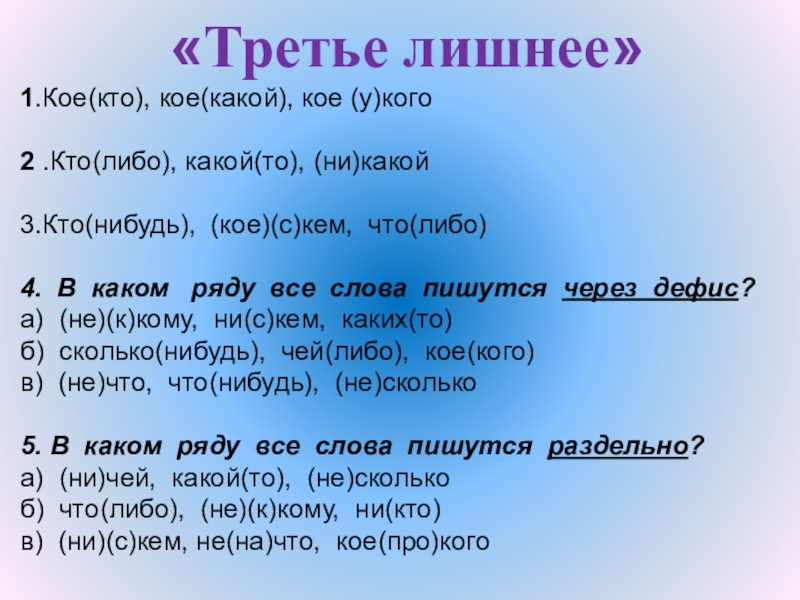 «Третье лишнее»

1.Кое(кто), кое(какой), кое (у)кого

2 .Кто(либо), какой(то), (ни)какой

3.Кто(нибудь), (кое)(с)кем, что(либо)

4. В каком ряду все слова пишутся через дефис?
а) (не)(к)кому, ни(с)кем, каких(то)
б) сколько(нибудь), чей(либо), кое(кого)
в) (не)что, что(нибудь), (не)сколько

5. В каком ряду все слова пишутся раздельно?
а) (ни)чей, какой(то), (не)сколько
б) что(либо), (не)(к)кому, ни(кто)
в) (ни)(с)кем, не(на)что, кое(про)кого